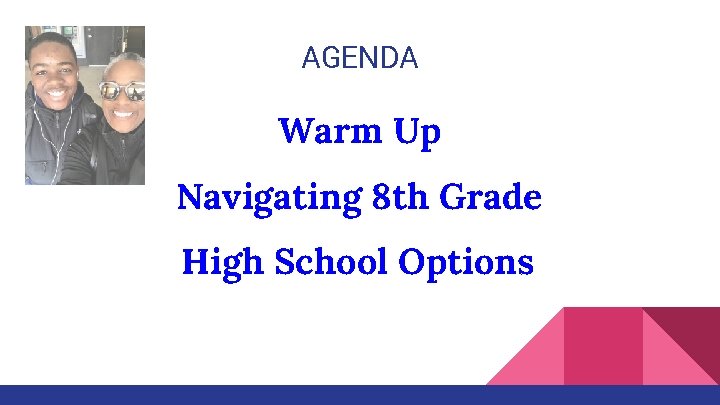 AGENDA

Warm Up

Navigating 8th Grade

High School Options